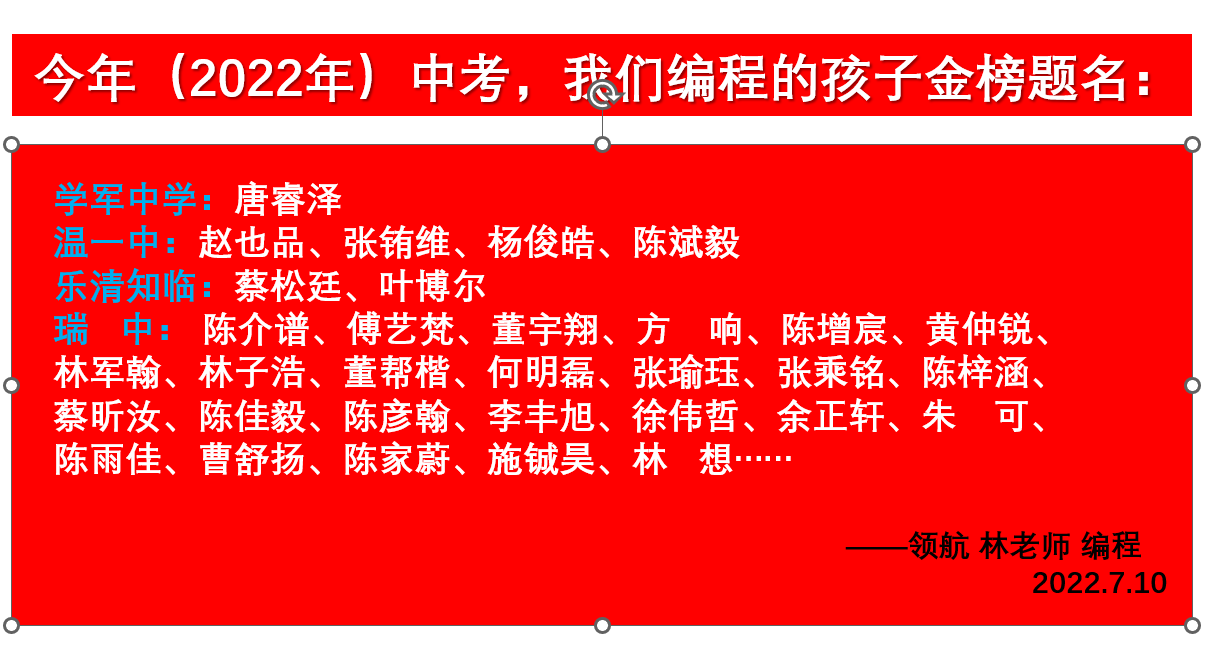 今年（2022年）中考，我们编程的孩子金榜题名：

学军中学：唐睿泽
温一中：赵也品、张铕维、杨俊皓、陈斌毅
乐清知临：蔡松廷、叶博尔
瑞　中：陈介谱、傅艺梵、董宇翔、方　响、陈增宸、黄仲锐、林军翰、林子浩、董帮楷、何明磊、张瑜珏、张乘铭、陈梓涵、蔡昕汝、陈佳毅、陈彦翰、李丰旭、徐伟哲、余正轩、朱　可、陈雨佳、曹舒扬、陈家蔚、施铖昊、林　想……

——领航 林老师 编程
2022.7.10